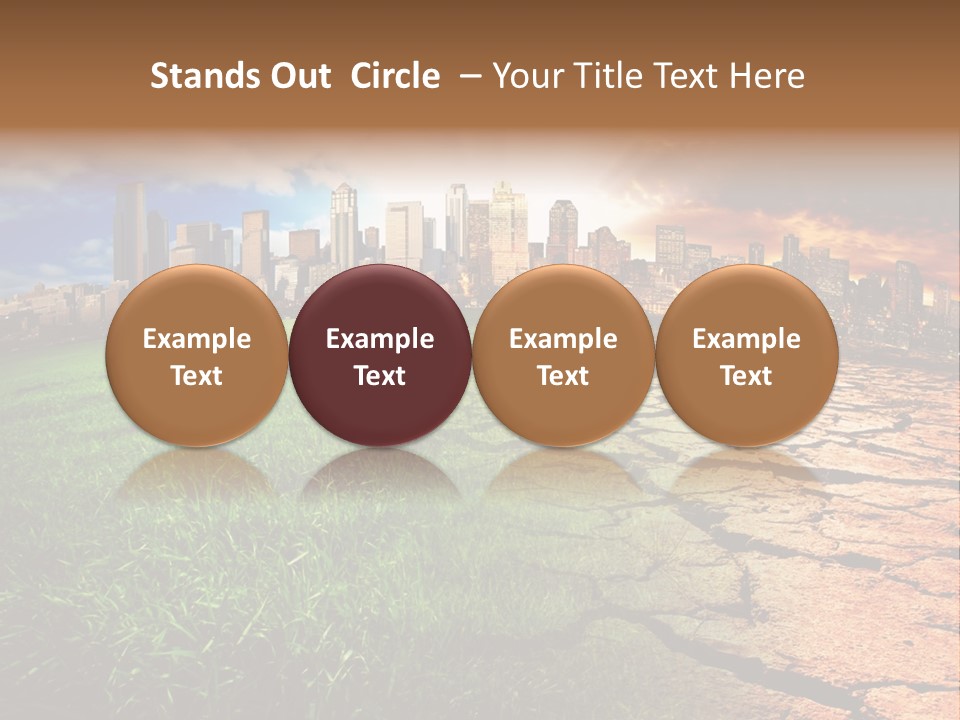 Stands Out  Circle  – Your Title Text Here

Example Text

Example Text

Example Text

Example Text